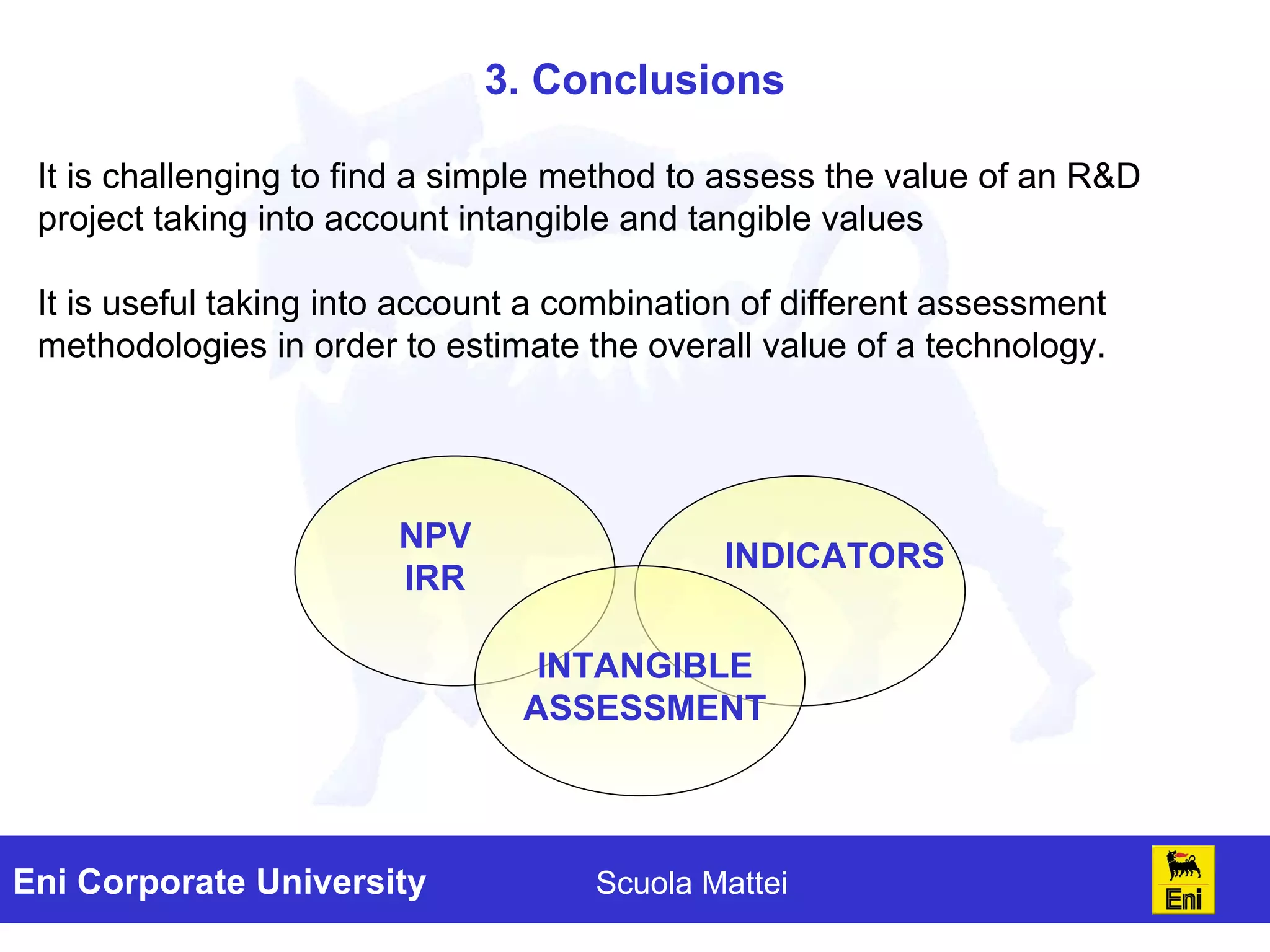 3. Conclusions

It is challenging to find a simple method to assess the value of an R&D project taking into account intangible and tangible values

It is useful taking into account a combination of different assessment methodologies in order to estimate the overall value of a technology.

NPV
IRR

INDICATORS

INTANGIBLE
ASSESSMENT

Eni Corporate University

Scuola Mattei

Eni